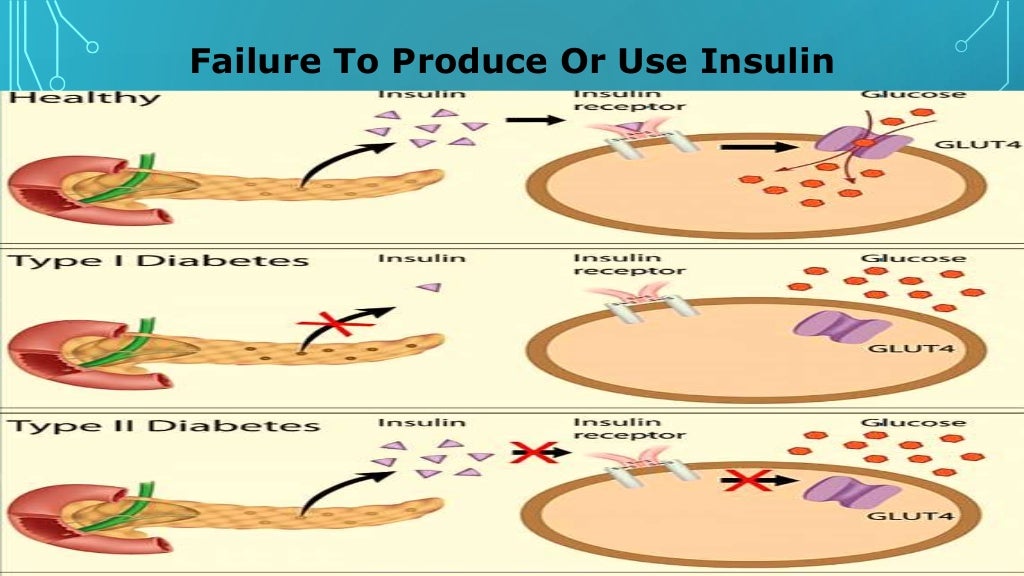 Failure To Produce Or Use Insulin

Healthy
Insulin
Insulin receptor
Glucose
GLUT4

Type I Diabetes
Insulin
Insulin receptor
Glucose
GLUT4

Type II Diabetes
Insulin
Insulin receptor
Glucose
GLUT4